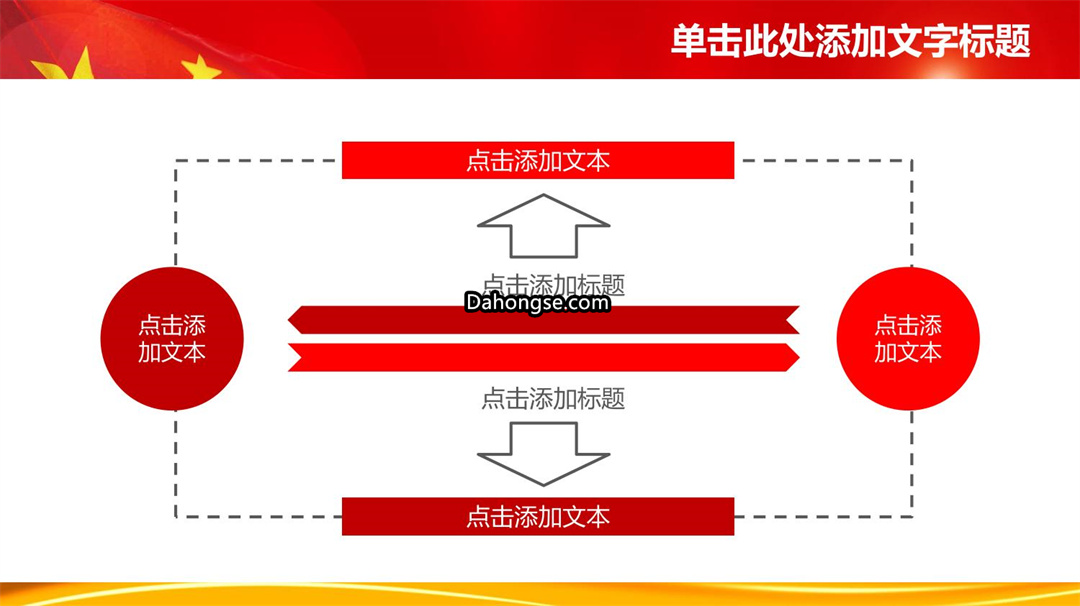 单击此处添加文字标题

点击添加文本

点击添加标题

Dahongse.com

点击添加文本

点击添加文本

点击添加标题

点击添加文本